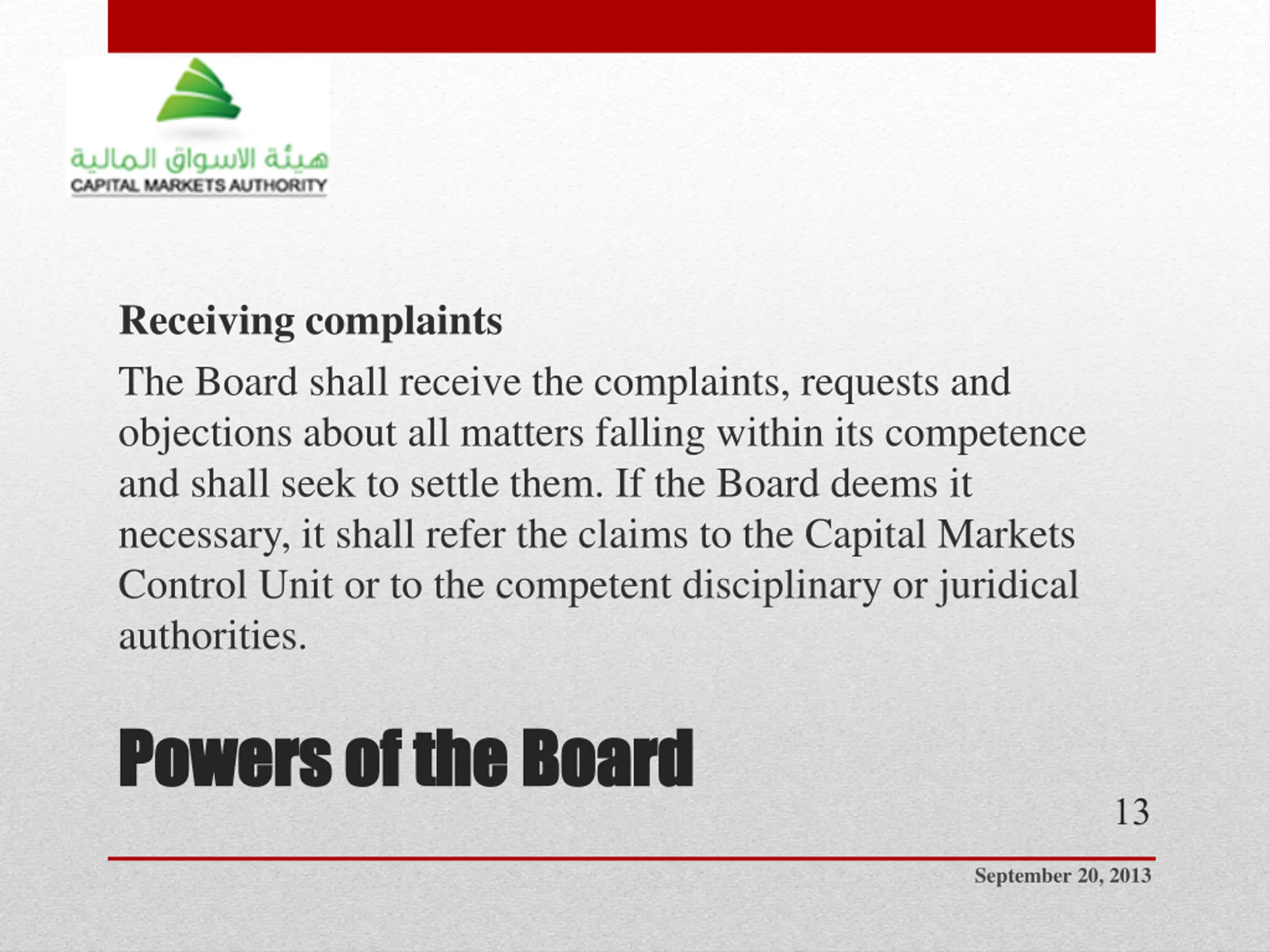 هيئة الاسواق المالية
CAPITAL MARKETS AUTHORITY

Receiving complaints

The Board shall receive the complaints, requests and objections about all matters falling within its competence and shall seek to settle them. If the Board deems it necessary, it shall refer the claims to the Capital Markets Control Unit or to the competent disciplinary or juridical authorities.

Powers of the Board

13

September 20, 2013